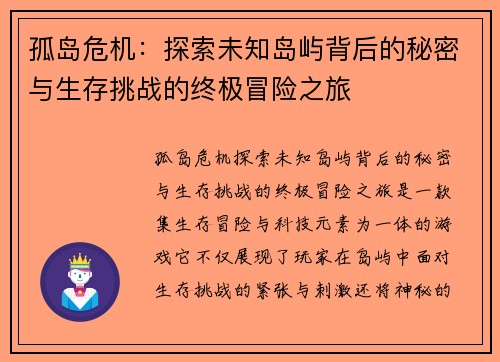 孤岛危机：探索未知岛屿背后的秘密与生存挑战的终极冒险之旅

孤岛危机探索未知岛屿背后的秘密与生存挑战的终极冒险之旅是一款集生存冒险与科技元素为一体的游戏它不仅展现了玩家在岛屿中面对生存挑战的紧张与刺激还将神秘的